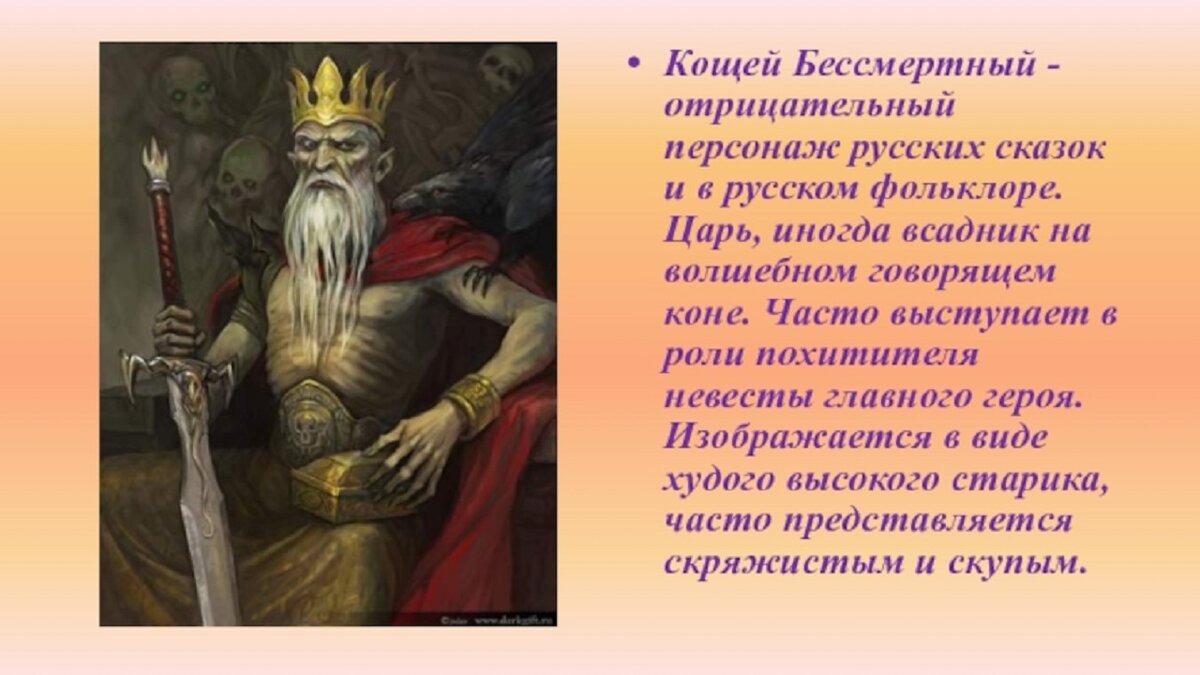 • Кощей Бессмертный - отрицательный персонаж русских сказок и в русском фольклоре. Царь, иногда всадник на волшебном говорящем коне. Часто выступает в роли похитителя невесты главного героя. Изображается в виде худого высокого старика, часто представляется скряжистым и скупым.

www.darkgift.ru